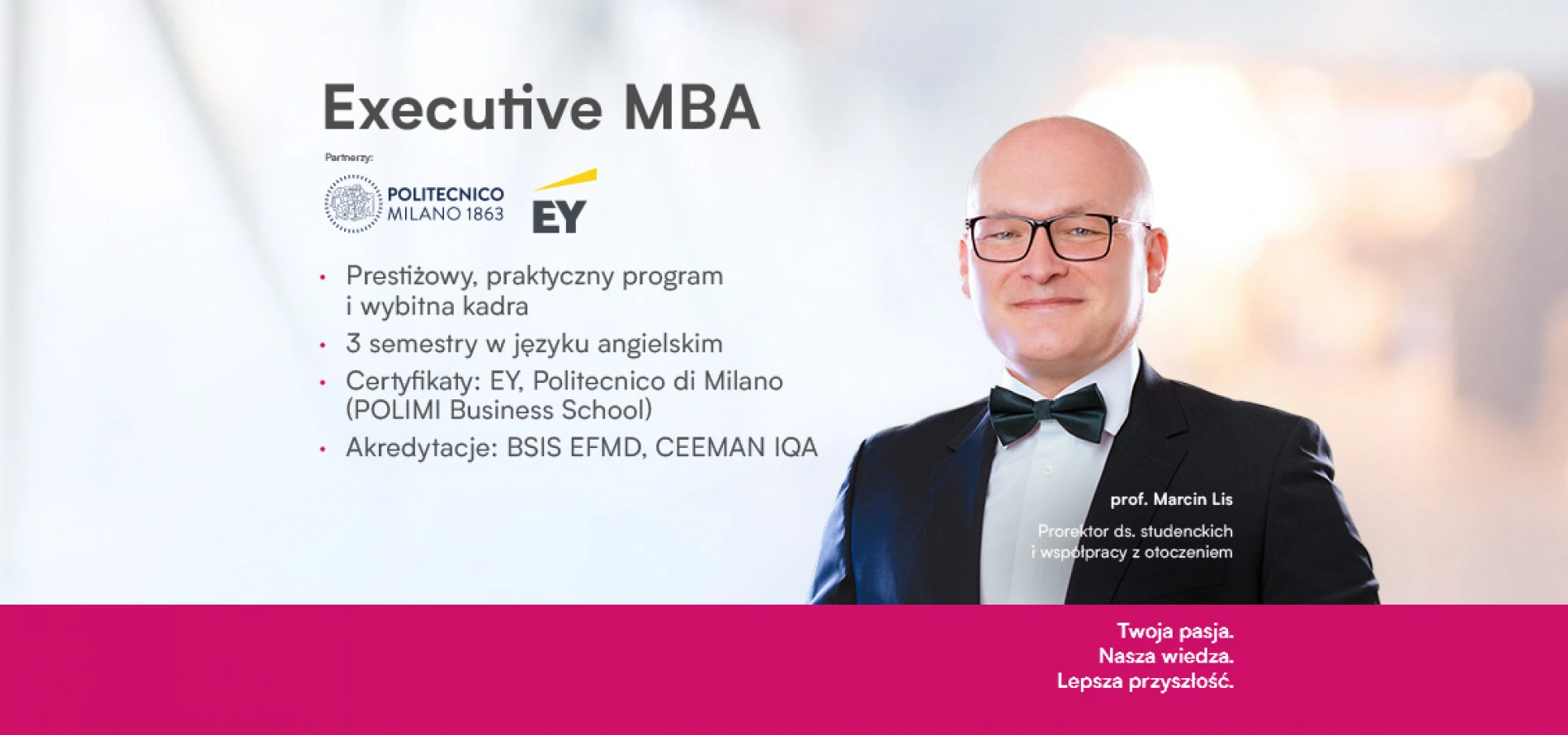 Executive MBA

Partnerzy:

POLITECNICO MILANO 1863

EY

• Prestiżowy, praktyczny program i wybitna kadra
• 3 semestry w języku angielskim
• Certyfikaty: EY, Politecnico di Milano (POLIMI Business School)
• Akredytacje: BSIS EFMD, CEEMAN IQA

prof. Marcin Lis

Prorektor ds. studenckich i współpracy z otoczeniem

Twoja pasja.
Nasza wiedza.
Lepsza przyszłość.